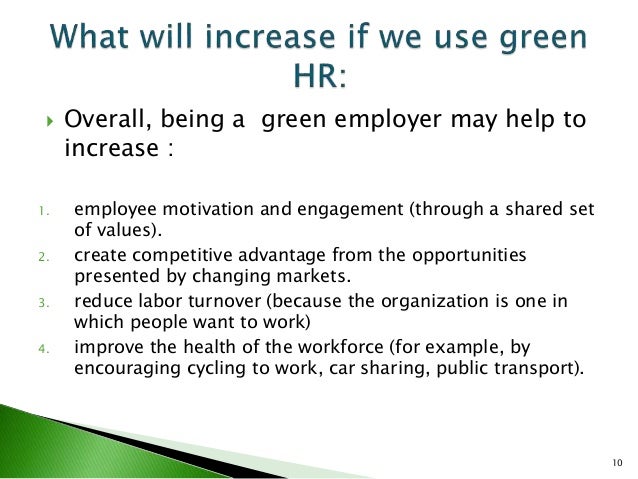 What will increase if we use green HR:

Overall, being a  green employer may help to increase :

1. employee motivation and engagement (through a shared set of values).
2. create competitive advantage from the opportunities presented by changing markets.
3. reduce labor turnover (because the organization is one in which people want to work)
4. improve the health of the workforce (for example, by encouraging cycling to work, car sharing, public transport).

10